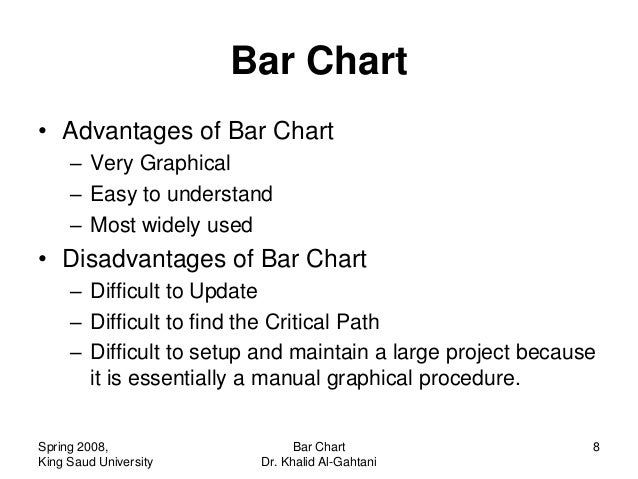 Bar Chart

• Advantages of Bar Chart
– Very Graphical
– Easy to understand
– Most widely used
• Disadvantages of Bar Chart
– Difficult to Update
– Difficult to find the Critical Path
– Difficult to setup and maintain a large project because it is essentially a manual graphical procedure.

Spring 2008,
King Saud University

Bar Chart
Dr. Khalid Al-Gahtani

8